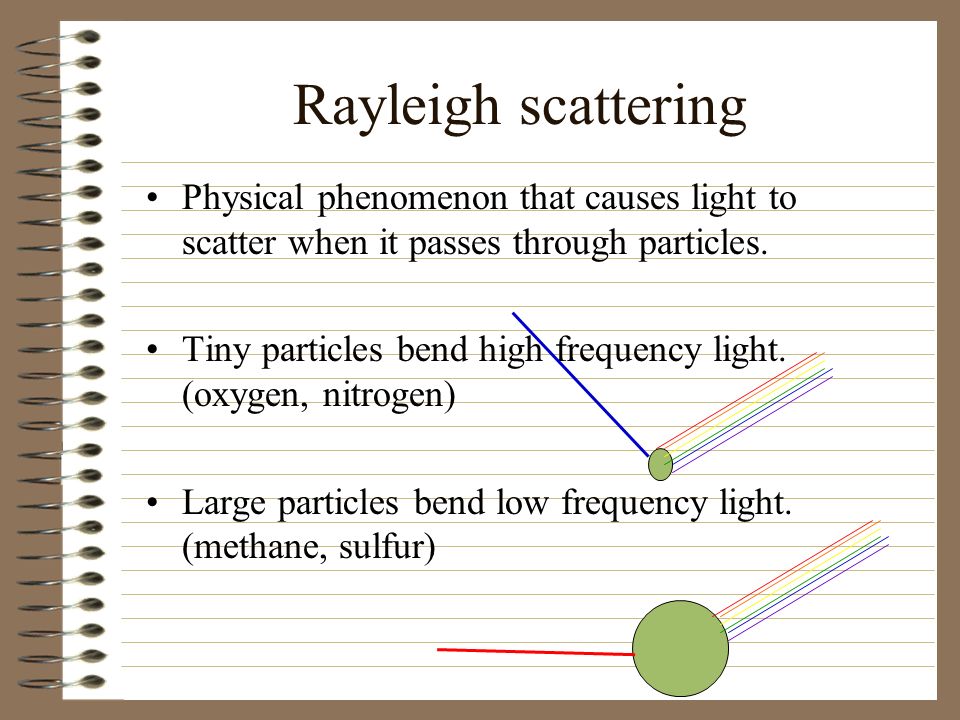 Rayleigh scattering

• Physical phenomenon that causes light to scatter when it passes through particles.

• Tiny particles bend high frequency light. (oxygen, nitrogen)

• Large particles bend low frequency light. (methane, sulfur)